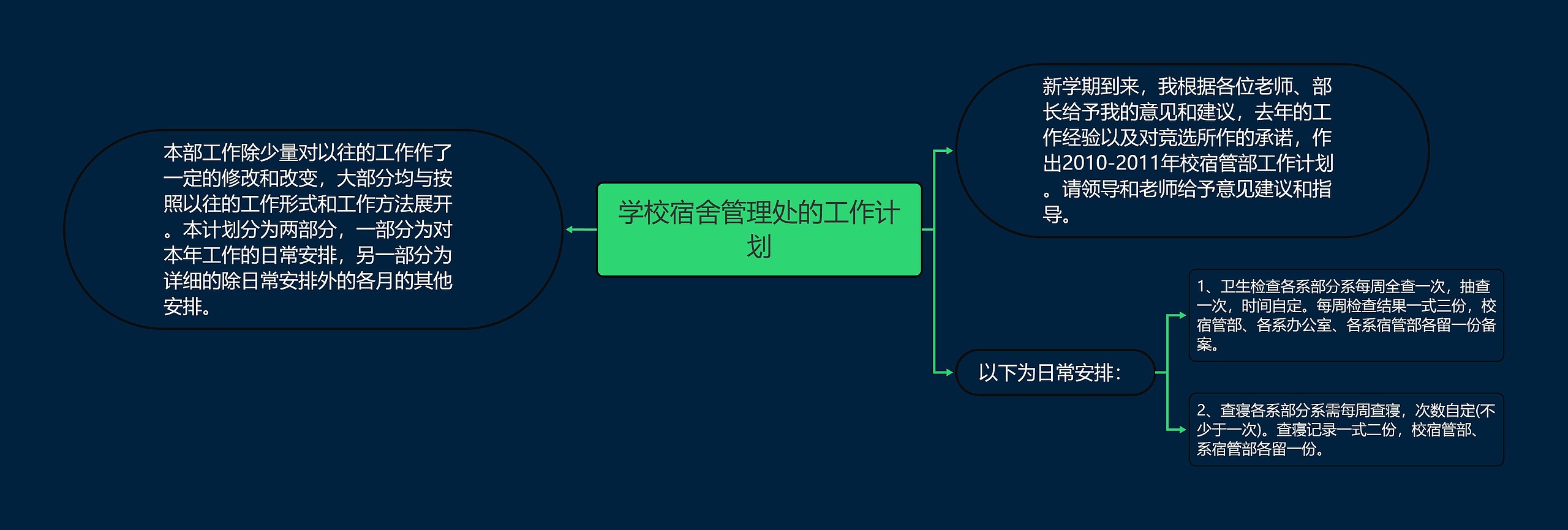 学校宿舍管理处的工作计划

本部工作除少量对以往的工作作了一定的修改和改变，大部分均与按照以往的工作形式和工作方法展开。本计划分为两部分，一部分为对本年工作的日常安排，另一部分为详细的除日常安排外的各月的其他安排。

新学期到来，我根据各位老师、部长给予我的意见和建议，去年的工作经验以及对竞选所作的承诺，作出2010-2011年校宿管部工作计划。请领导和老师给予意见建议和指导。

以下为日常安排：

1、卫生检查各系部分系每周全查一次，抽查一次，时间自定。每周检查结果一式三份，校宿管部、各系办公室、各系宿管部各留一份备案。

2、查寝各系部分系需每周查寝，次数自定(不少于一次)。查寝记录一式二份，校宿管部、系宿管部各留一份。